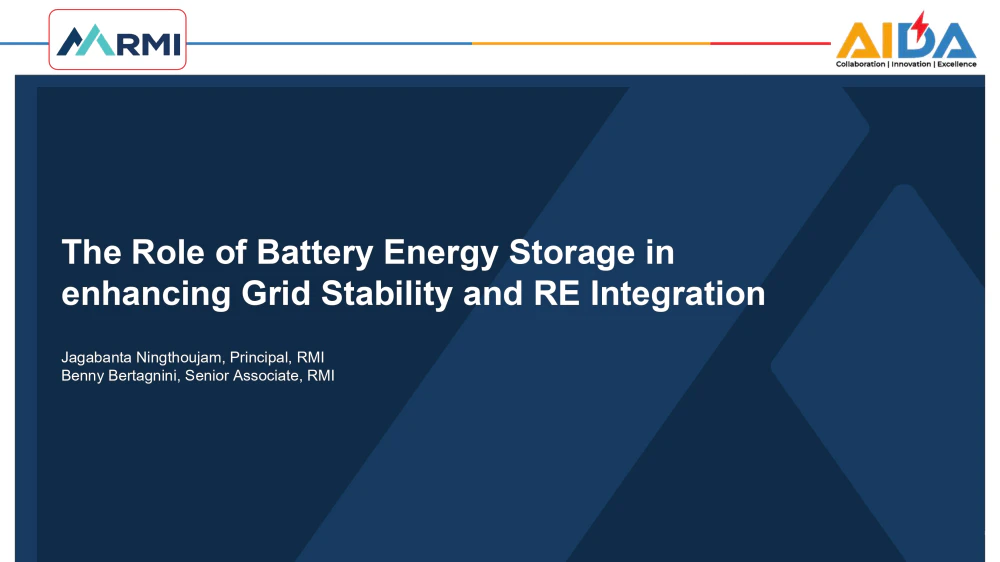 RMI

AIDA
Collaboration | Innovation | Excellence

The Role of Battery Energy Storage in enhancing Grid Stability and RE Integration

Jagabanta Ningthoujam, Principal, RMI
Benny Bertagnini, Senior Associate, RMI